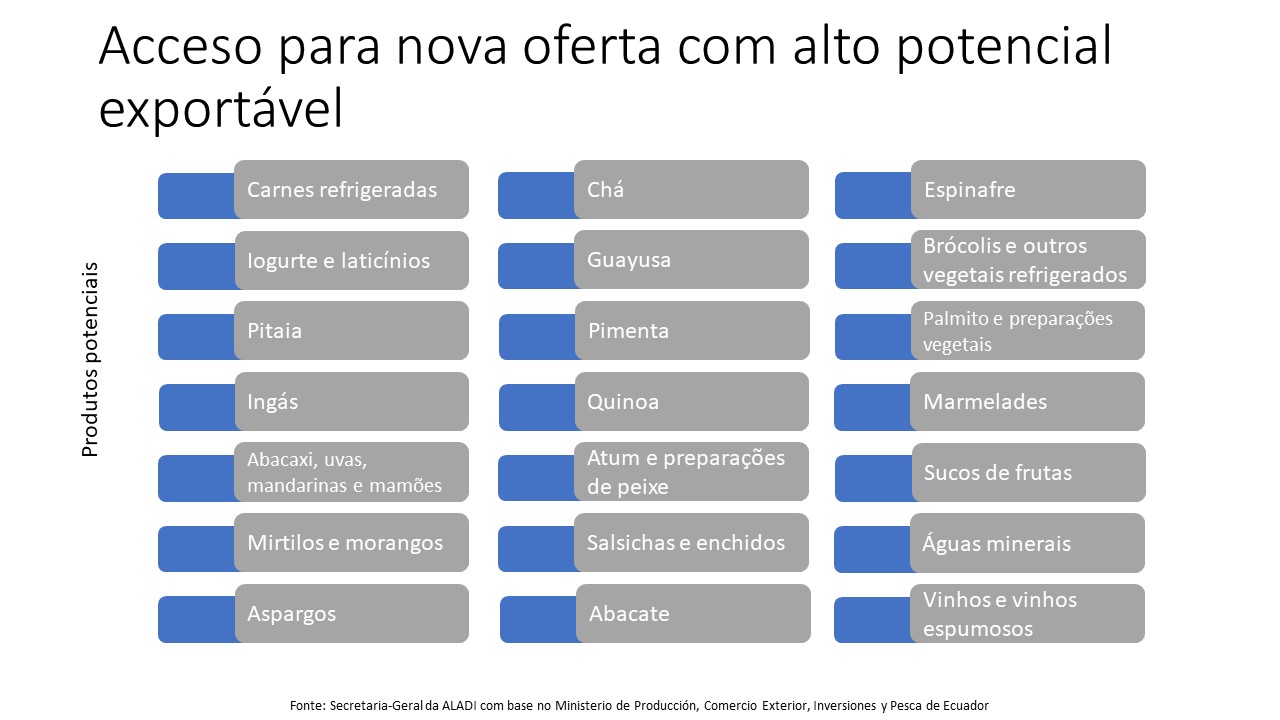 Acceso para nova oferta com alto potencial exportável

Produtos potenciais

Carnes refrigeradas

Iogurte e laticínios

Pitaia

Ingás

Abacaxi, uvas, mandarinas e mamões

Mirtilos e morangos

Aspargos

Chá

Guayusa

Pimenta

Quinoa

Atum e preparações de peixe

Salsichas e enchidos

Abacate

Espinafre

Brócolis e outros vegetais refrigerados

Palmito e preparações vegetais

Marmelades

Sucos de frutas

Águas minerais

Vinhos e vinhos espumosos

Fonte: Secretaria-Geral da ALADI com base no Ministerio de Producción, Comercio Exterior, Inversiones y Pesca de Ecuador